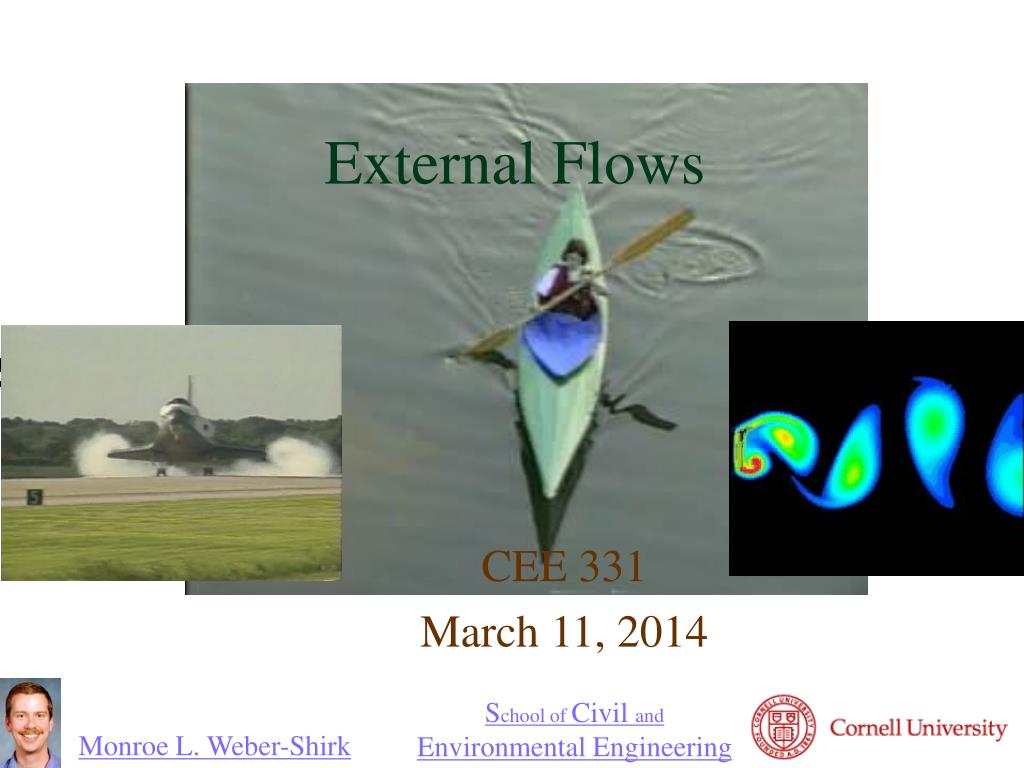 External Flows

5

CEE 331

March 11, 2014

Monroe L. Weber-Shirk

School of Civil and Environmental Engineering

Cornell University